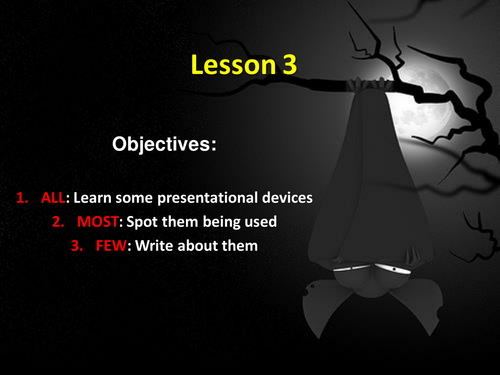 Lesson 3

Objectives:

1. ALL: Learn some presentational devices
2. MOST: Spot them being used
3. FEW: Write about them